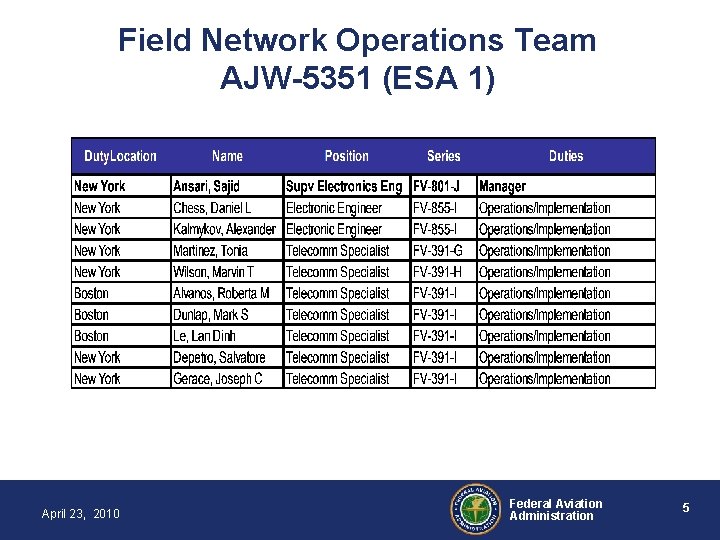 Field Network Operations Team
AJW-5351 (ESA 1)

| DutyLocation | Name | Position | Series | Duties |
|---|---|---|---|---|
| New York | Ansari, Sajid | Supv Electronics Eng | FV-801-J | Manager |
| New York | Chess, Daniel L | Electronic Engineer | FV-855-I | Operations/Implementation |
| New York | Kalmykov, Alexander | Electronic Engineer | FV-855-I | Operations/Implementation |
| New York | Martinez, Tonia | Telecomm Specialist | FV-391-G | Operations/Implementation |
| New York | Wilson, Marvin T | Telecomm Specialist | FV-391-H | Operations/Implementation |
| Boston | Alvanos, Roberta M | Telecomm Specialist | FV-391-I | Operations/Implementation |
| Boston | Dunlap, Mark S | Telecomm Specialist | FV-391-I | Operations/Implementation |
| Boston | Le, Lan Dinh | Telecomm Specialist | FV-391-I | Operations/Implementation |
| New York | Depetro, Salvatore | Telecomm Specialist | FV-391-I | Operations/Implementation |
| New York | Gerace, Joseph C | Telecomm Specialist | FV-391-I | Operations/Implementation |

April 23, 2010

FEDERAL AVIATION ADMINISTRATION

Federal Aviation Administration

5